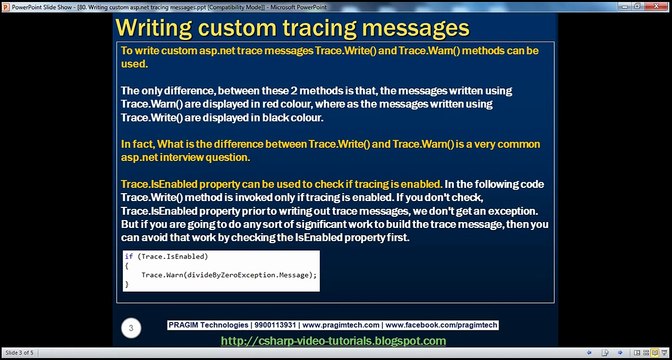 PowerPoint Slide Show - [80. Writing custom asp.net tracing messages.ppt [Compatibility Mode]] - Microsoft PowerPoint

Writing custom tracing messages

To write custom asp.net trace messages Trace.Write() and Trace.Warn() methods can be used.

The only difference, between these 2 methods is that, the messages written using Trace.Warn() are displayed in red colour, where as the messages written using Trace.Write() are displayed in black colour.

In fact, What is the difference between Trace.Write() and Trace.Warn() is a very common asp.net interview question.

Trace.IsEnabled property can be used to check if tracing is enabled. In the following code Trace.Write() method is invoked only if tracing is enabled. If you don't check, Trace.IsEnabled property prior to writing out trace messages, we don't get an exception. But if you are going to do any sort of significant work to build the trace message, then you can avoid that work by checking the IsEnabled property first.

if (Trace.IsEnabled)
{
    Trace.Warn(divideByZeroException.Message);
}

3

PRAGIM Technologies | 9900113931 | www.pragimtech.com | www.facebook.com/pragimtech

http://csharp-video-tutorials.blogspot.com

Slide 3 of 5